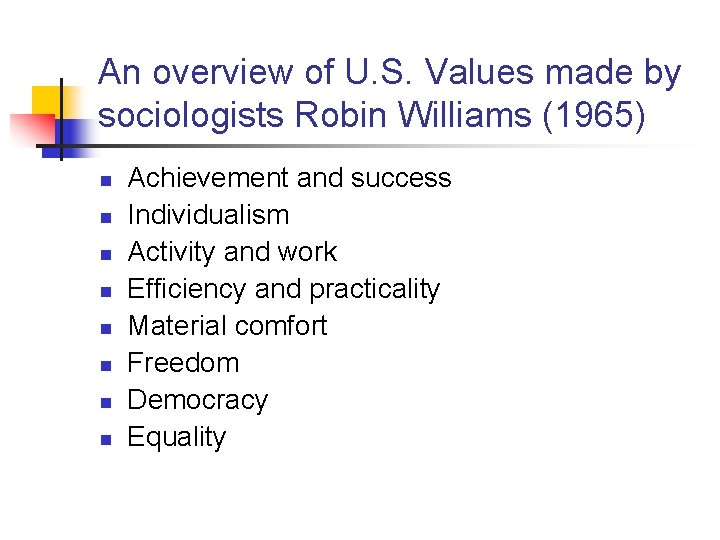 An overview of U.S. Values made by sociologists Robin Williams (1965)

- Achievement and success
- Individualism
- Activity and work
- Efficiency and practicality
- Material comfort
- Freedom
- Democracy
- Equality